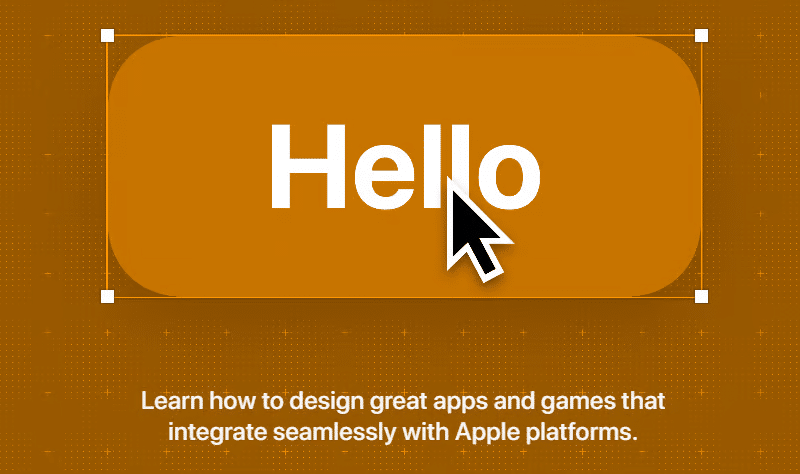 Hello

Learn how to design great apps and games that integrate seamlessly with Apple platforms.